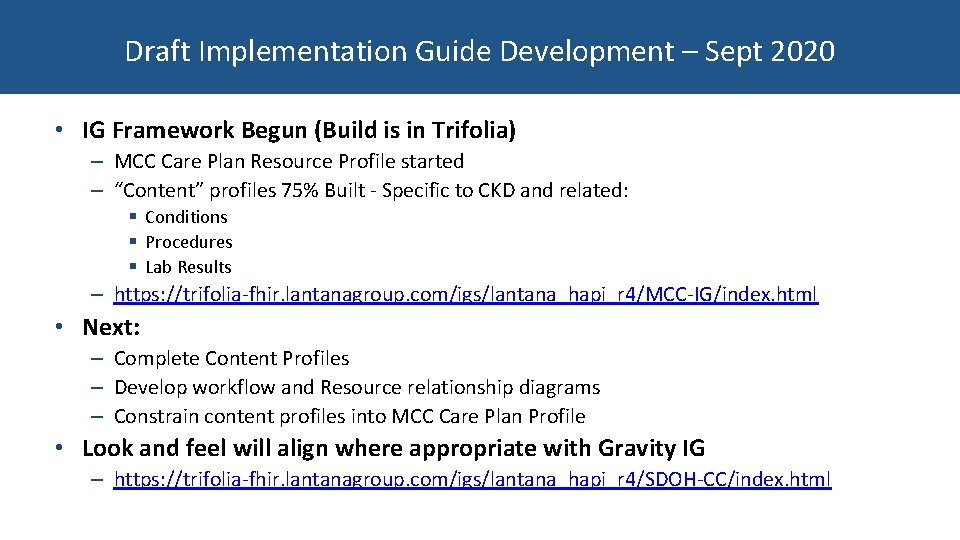 Draft Implementation Guide Development – Sept 2020

• IG Framework Begun (Build is in Trifolia)
– MCC Care Plan Resource Profile started
– "Content" profiles 75% Built - Specific to CKD and related:
▪ Conditions
▪ Procedures
▪ Lab Results
– https://trifolia-fhir.lantanagroup.com/igs/lantana_hapi_r4/MCC-IG/index.html

• Next:
– Complete Content Profiles
– Develop workflow and Resource relationship diagrams
– Constrain content profiles into MCC Care Plan Profile

• Look and feel will align where appropriate with Gravity IG
– https://trifolia-fhir.lantanagroup.com/igs/lantana_hapi_r4/SDOH-CC/index.html